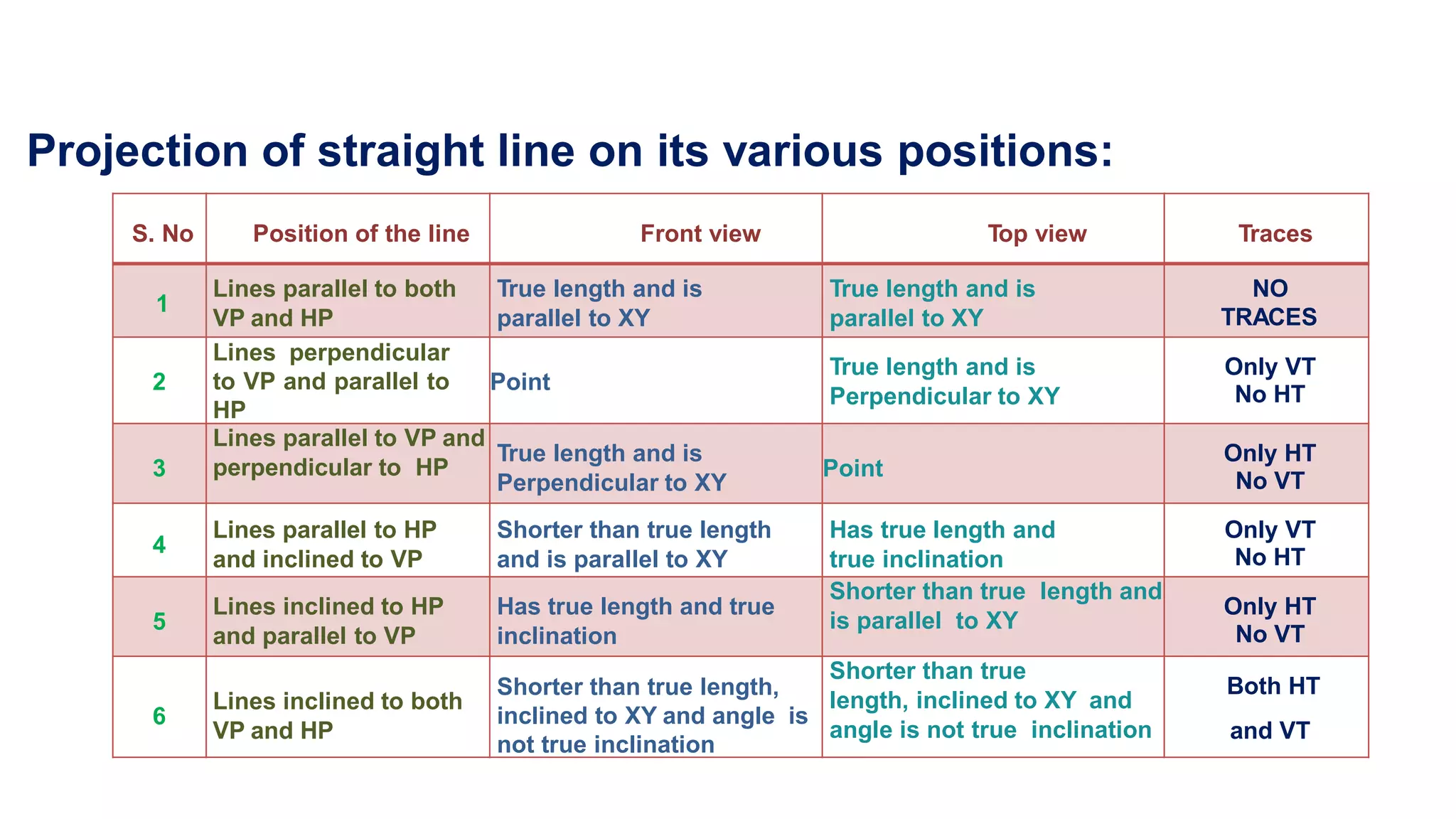 Projection of straight line on its various positions:

| S. No | Position of the line | Front view | Top view | Traces |
|---|---|---|---|---|
| 1 | Lines parallel to both VP and HP | True length and is parallel to XY | True length and is parallel to XY | NO TRACES |
| 2 | Lines perpendicular to VP and parallel to HP | Point | True length and is Perpendicular to XY | Only VT No HT |
| 3 | Lines parallel to VP and perpendicular to HP | True length and is Perpendicular to XY | Point | Only HT No VT |
| 4 | Lines parallel to HP and inclined to VP | Shorter than true length and is parallel to XY | Has true length and true inclination | Only VT No HT |
| 5 | Lines inclined to HP and parallel to VP | Has true length and true inclination | Shorter than true length and is parallel to XY | Only HT No VT |
| 6 | Lines inclined to both VP and HP | Shorter than true length, inclined to XY and angle is not true inclination | Shorter than true length, inclined to XY and angle is not true inclination | Both HT and VT |